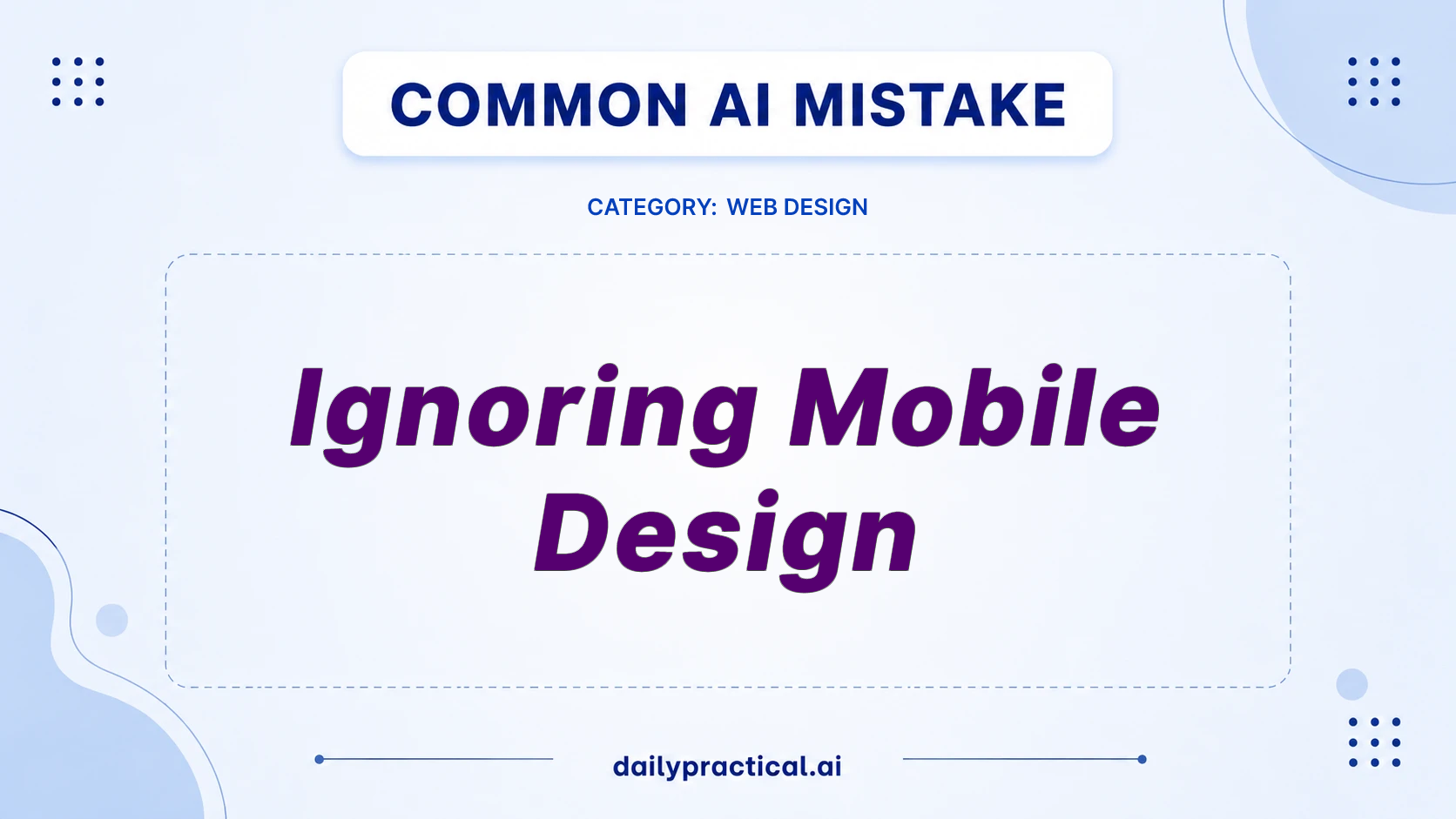 COMMON AI MISTAKE

CATEGORY: WEB DESIGN

Ignoring Mobile Design

dailypractical.ai